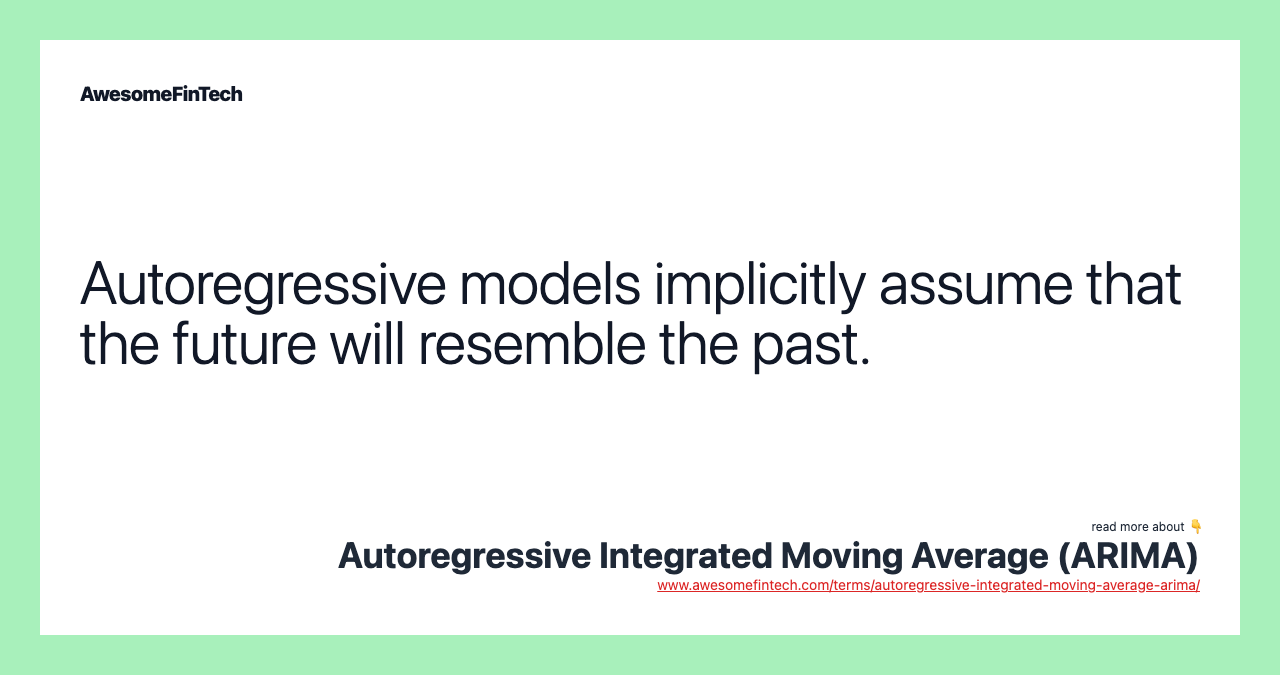 AwesomeFinTech

Autoregressive models implicitly assume that the future will resemble the past.

read more about 👇

Autoregressive Integrated Moving Average (ARIMA)

www.awesomefintech.com/terms/autoregressive-integrated-moving-average-arima/